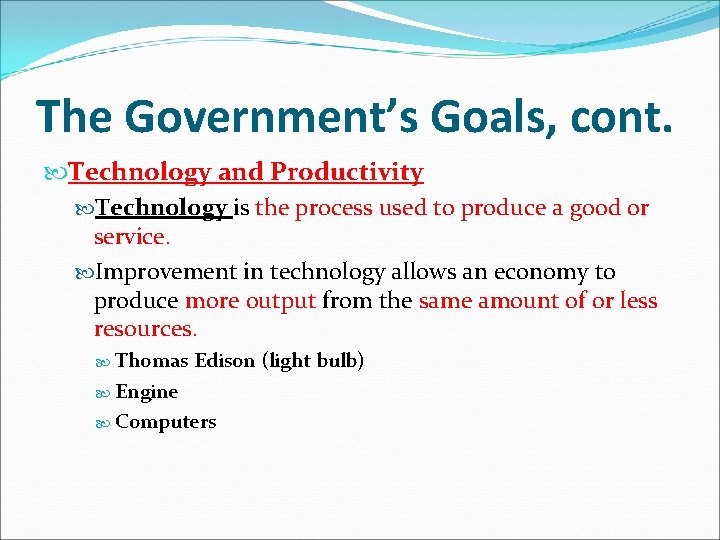 The Government's Goals, cont.

Technology and Productivity

Technology is the process used to produce a good or service.

Improvement in technology allows an economy to produce more output from the same amount of or less resources.

Thomas Edison (light bulb)

Engine

Computers